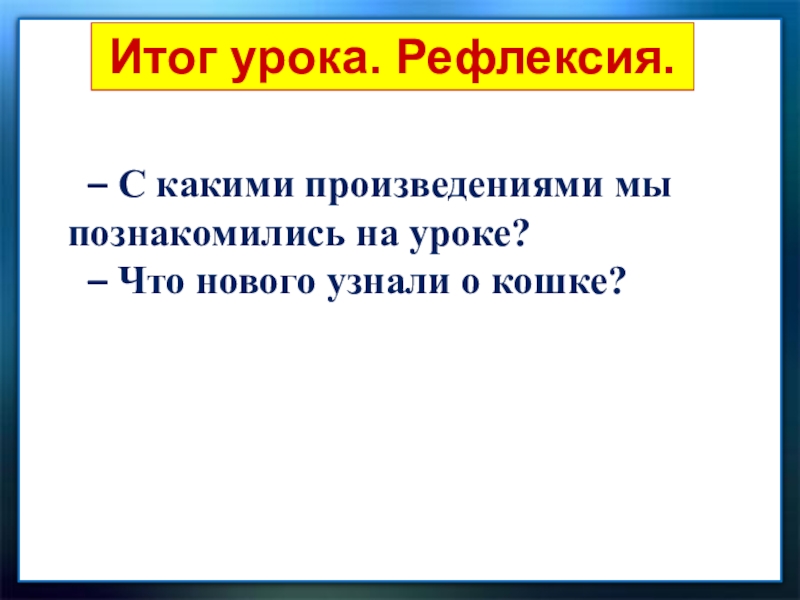 Итог урока. Рефлексия.

– С какими произведениями мы познакомились на уроке?
– Что нового узнали о кошке?